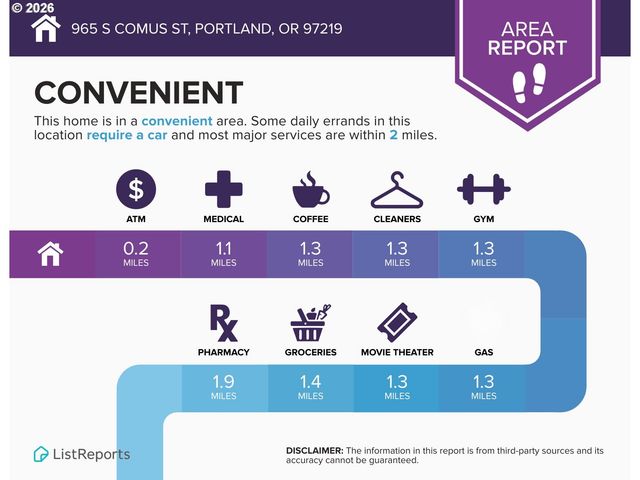 © 2026

965 S COMUS ST, PORTLAND, OR 97219

AREA REPORT

CONVENIENT

This home is in a convenient area. Some daily errands in this location require a car and most major services are within 2 miles.

ATM
MEDICAL
COFFEE
CLEANERS
GYM

0.2 MILES
1.1 MILES
1.3 MILES
1.3 MILES
1.3 MILES

PHARMACY
GROCERIES
MOVIE THEATER
GAS

1.9 MILES
1.4 MILES
1.3 MILES
1.3 MILES

ListReports

DISCLAIMER: The information in this report is from third-party sources and its accuracy cannot be guaranteed.